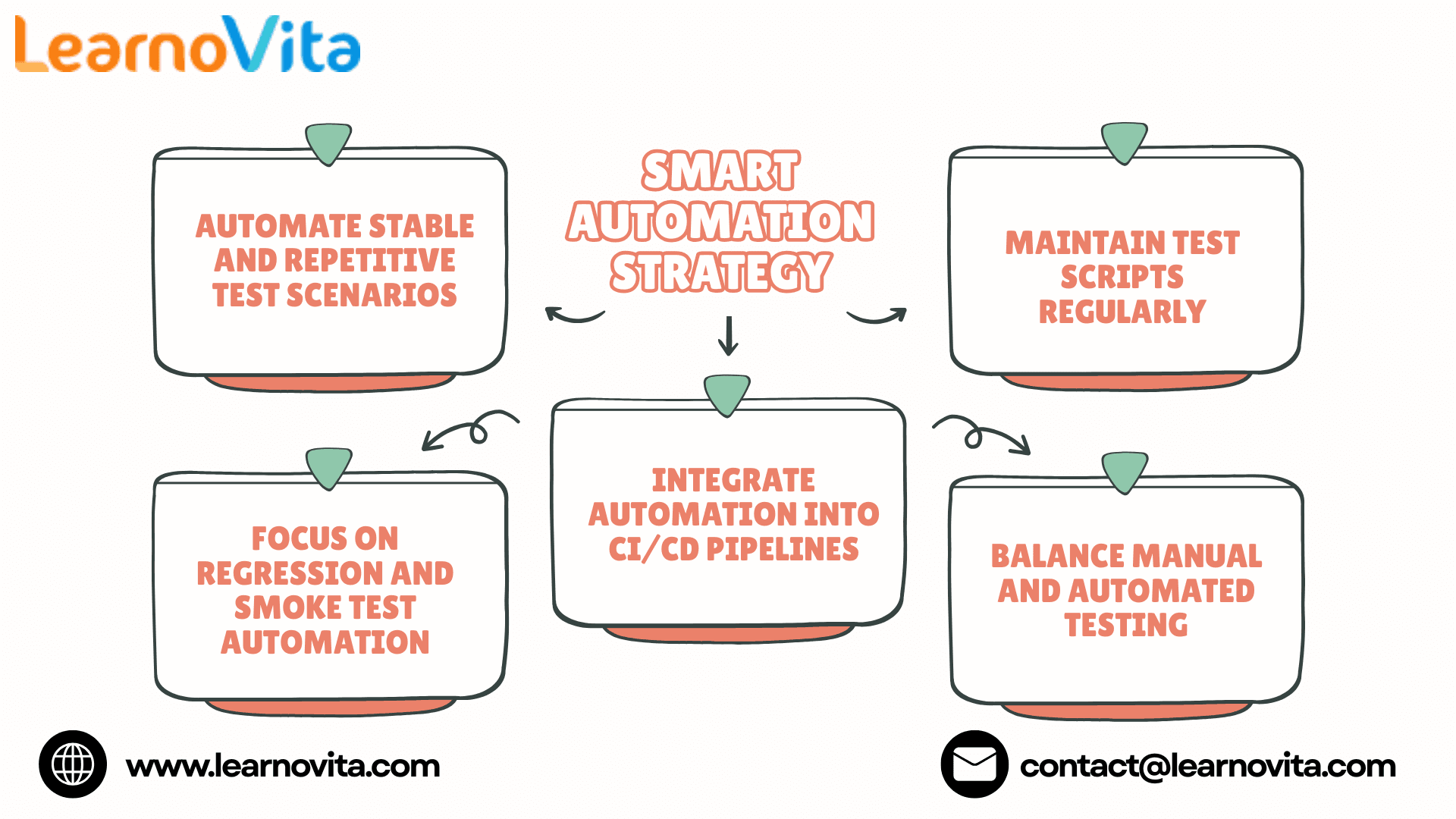 LearnoVita

SMART AUTOMATION STRATEGY

AUTOMATE STABLE AND REPETITIVE TEST SCENARIOS

MAINTAIN TEST SCRIPTS REGULARLY

FOCUS ON REGRESSION AND SMOKE TEST AUTOMATION

INTEGRATE AUTOMATION INTO CI/CD PIPELINES

BALANCE MANUAL AND AUTOMATED TESTING

www.learnovita.com

contact@learnovita.com